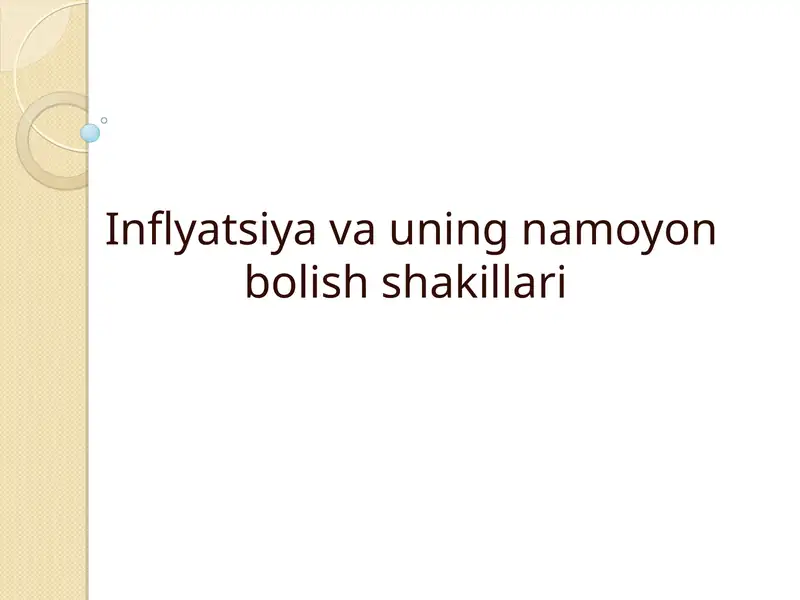 Inflyatsiya va uning namoyon bolish shakillari